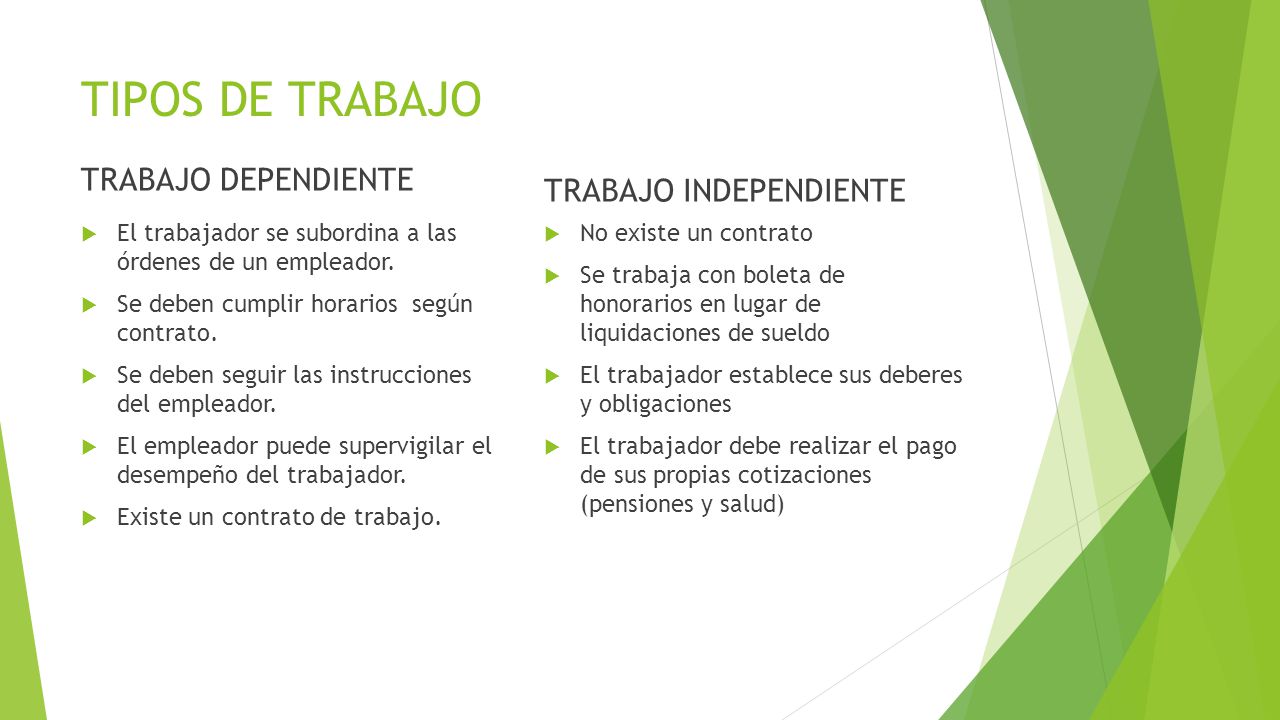 TIPOS DE TRABAJO

TRABAJO DEPENDIENTE

El trabajador se subordina a las órdenes de un empleador.

Se deben cumplir horarios según contrato.

Se deben seguir las instrucciones del empleador.

El empleador puede supervigilar el desempeño del trabajador.

Existe un contrato de trabajo.

TRABAJO INDEPENDIENTE

No existe un contrato

Se trabaja con boleta de honorarios en lugar de liquidaciones de sueldo

El trabajador establece sus deberes y obligaciones

El trabajador debe realizar el pago de sus propias cotizaciones (pensiones y salud)